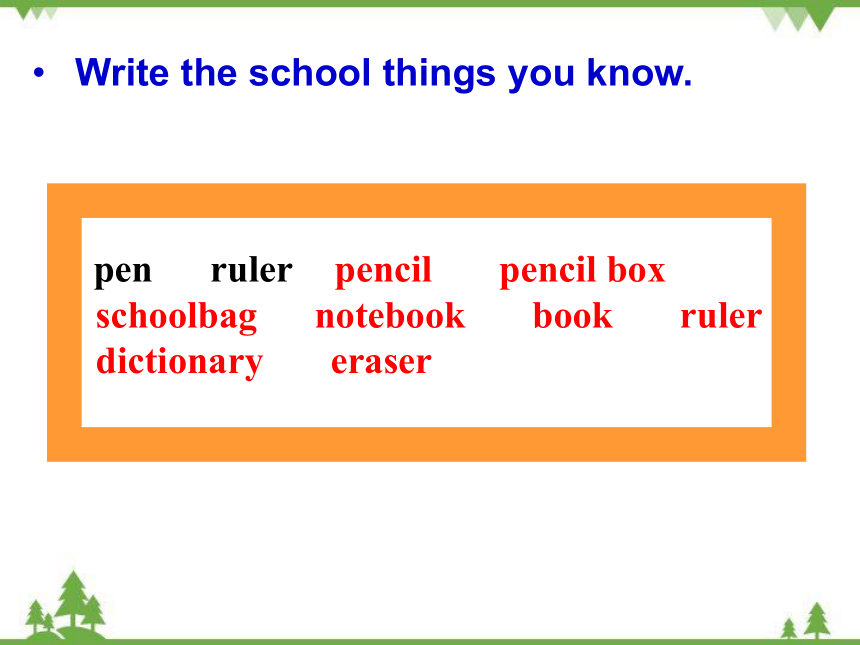 • Write the school things you know.

pen ruler pencil pencil box
schoolbag notebook book ruler
dictionary eraser